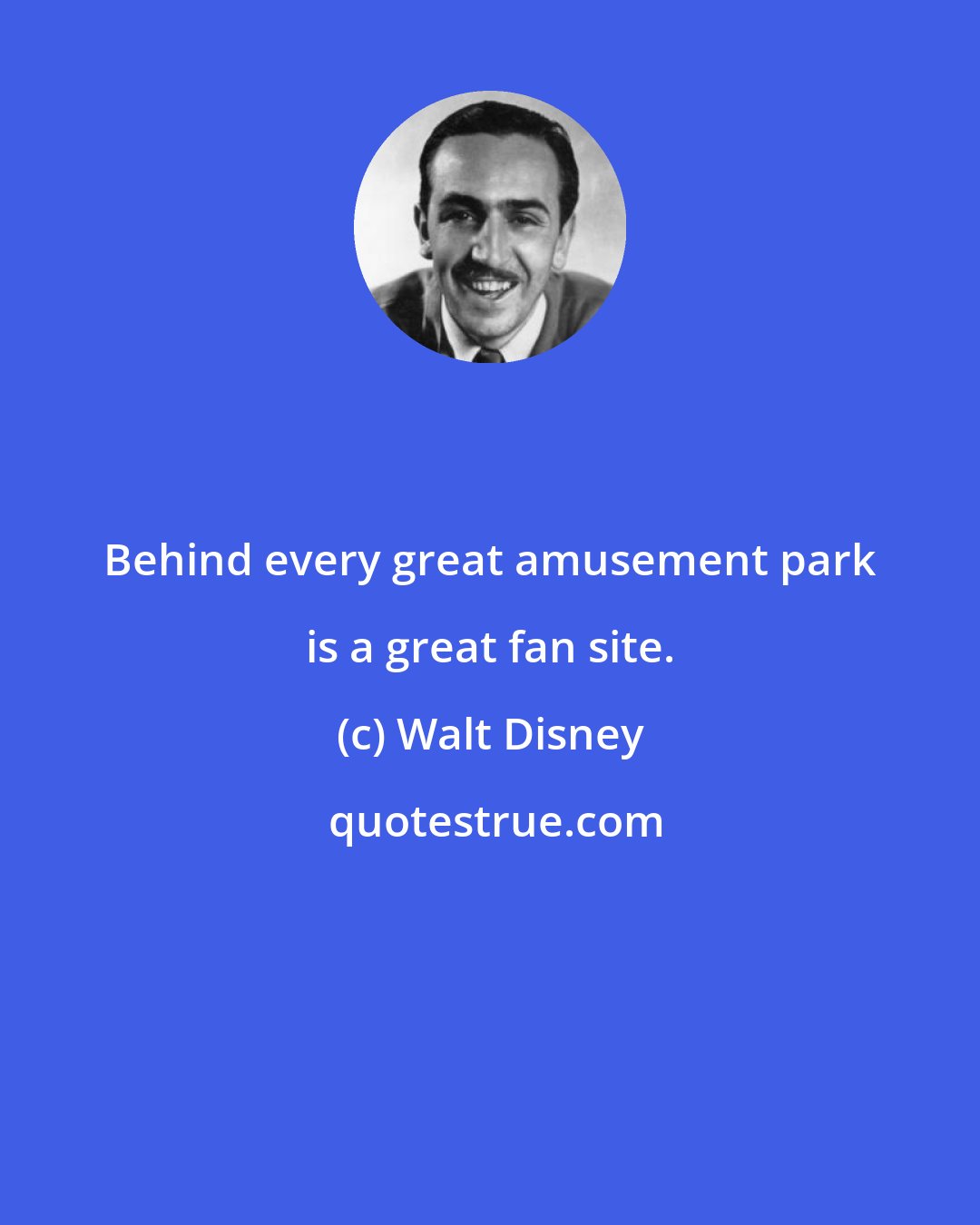 Behind every great amusement park is a great fan site.

(c) Walt Disney

quotestrue.com